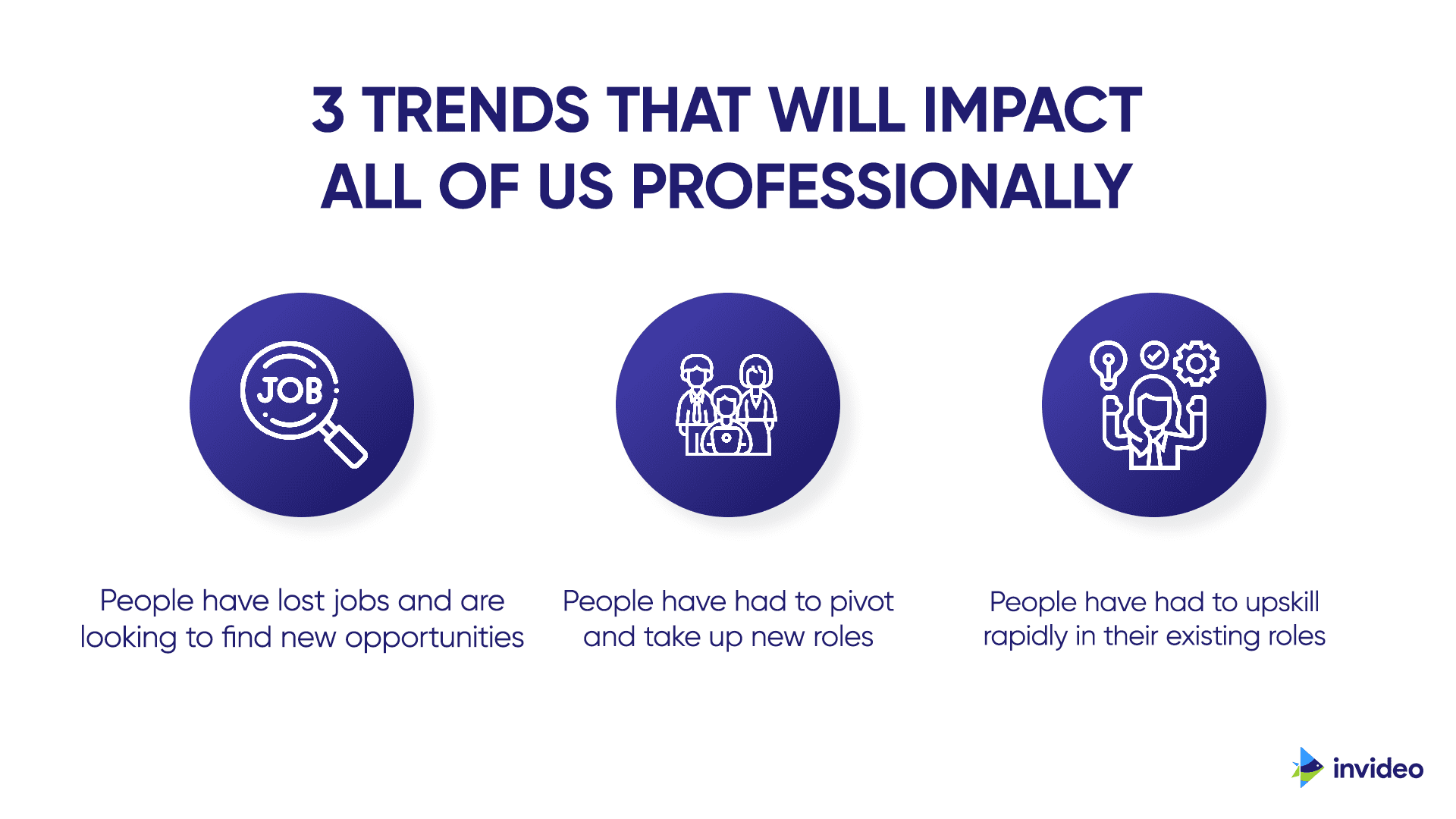 3 TRENDS THAT WILL IMPACT ALL OF US PROFESSIONALLY

JOB

People have lost jobs and are looking to find new opportunities

People have had to pivot and take up new roles

People have had to upskill rapidly in their existing roles

invideo